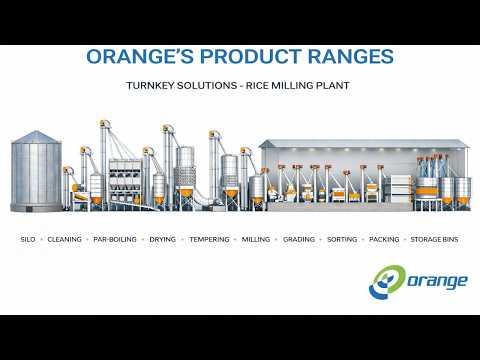 ORANGE'S PRODUCT RANGES

TURNKEY SOLUTIONS - RICE MILLING PLANT

SILO • CLEANING • PAR-BOILING • DRYING • TEMPERING • MILLING • GRADING • SORTING • PACKING • STORAGE BINS

orange